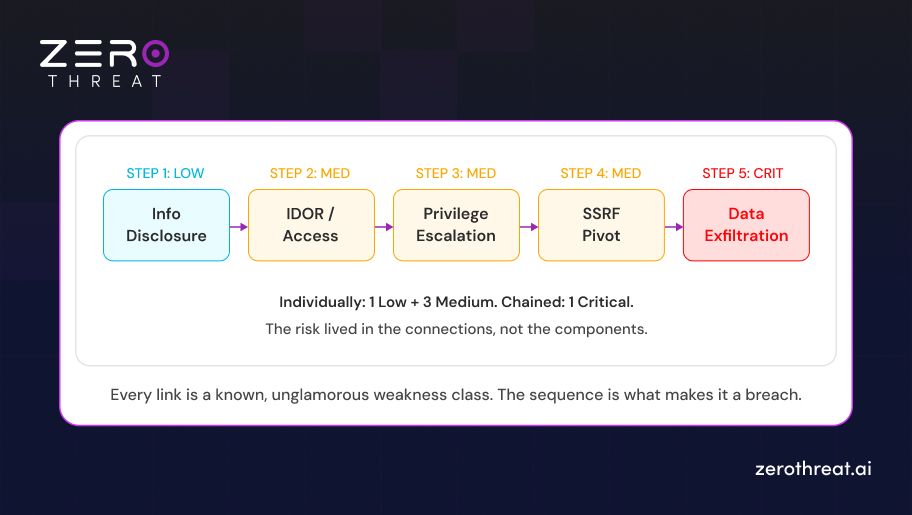 ZERO
THREAT

STEP 1: LOW
Info Disclosure

STEP 2: MED
IDOR / Access

STEP 3: MED
Privilege Escalation

STEP 4: MED
SSRF Pivot

STEP 5: CRIT
Data Exfiltration

Individually: 1 Low + 3 Medium. Chained: 1 Critical.

The risk lived in the connections, not the components.

Every link is a known, unglamorous weakness class. The sequence is what makes it a breach.

zerothreat.ai